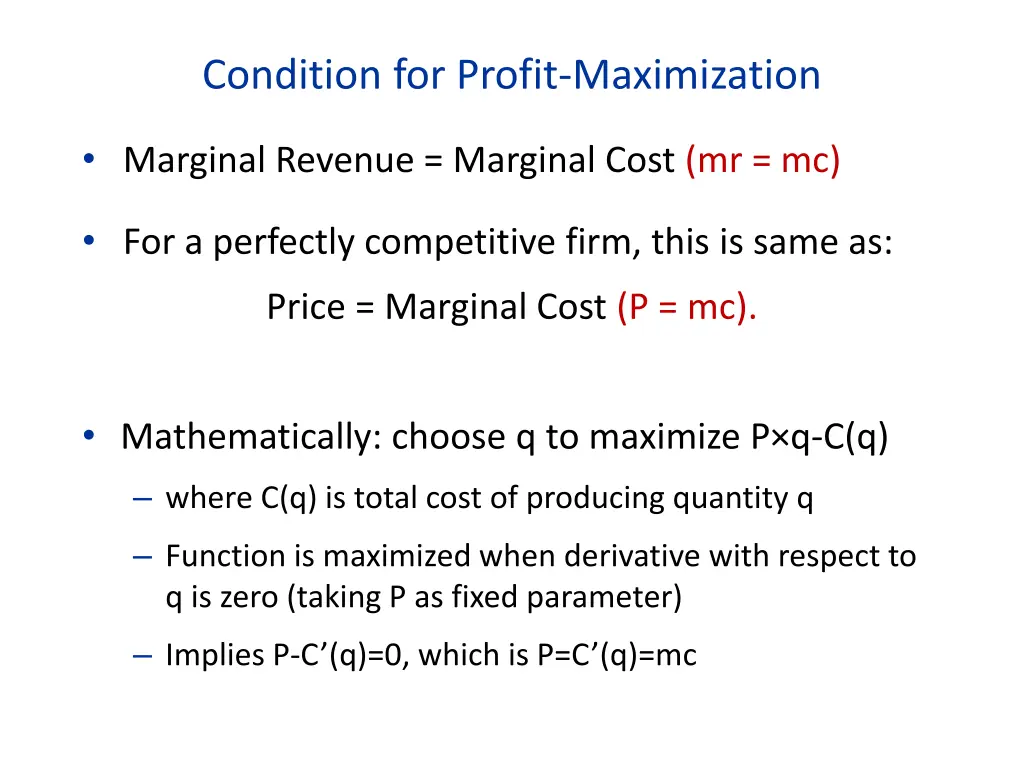 Condition for Profit-Maximization

• Marginal Revenue = Marginal Cost (mr = mc)

• For a perfectly competitive firm, this is same as:

Price = Marginal Cost (P = mc).

• Mathematically: choose q to maximize P×q-C(q)

– where C(q) is total cost of producing quantity q

– Function is maximized when derivative with respect to q is zero (taking P as fixed parameter)

– Implies P-C’(q)=0, which is P=C’(q)=mc